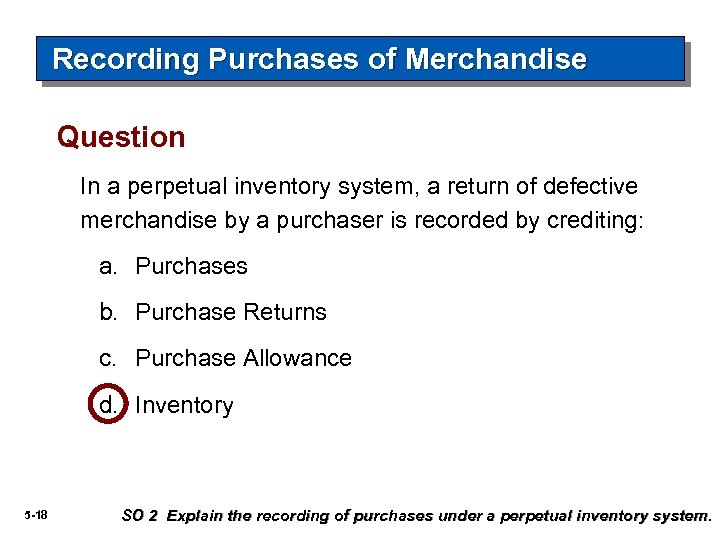 Recording Purchases of Merchandise

Question

In a perpetual inventory system, a return of defective merchandise by a purchaser is recorded by crediting:

a. Purchases

b. Purchase Returns

c. Purchase Allowance

d. Inventory

5-18

SO 2 Explain the recording of purchases under a perpetual inventory system.